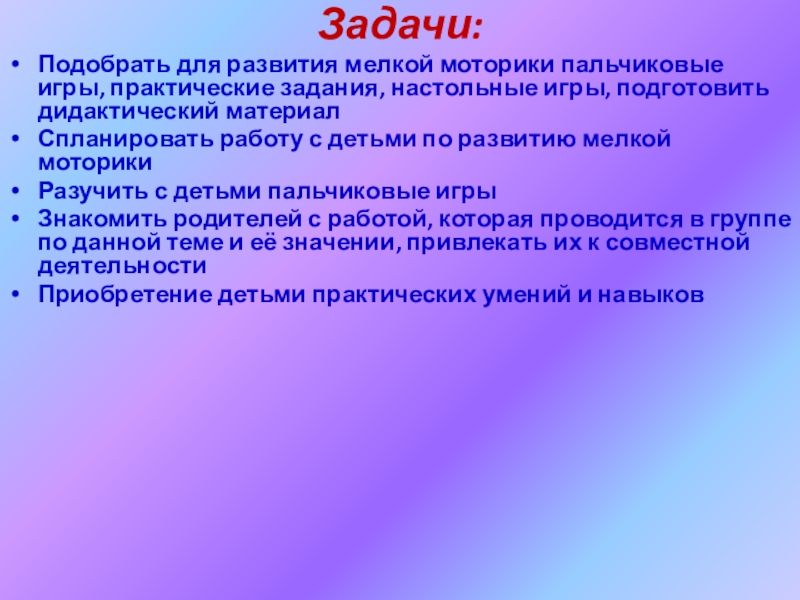 Задачи:

• Подобрать для развития мелкой моторики пальчиковые игры, практические задания, настольные игры, подготовить дидактический материал
• Спланировать работу с детьми по развитию мелкой моторики
• Разучить с детьми пальчиковые игры
• Знакомить родителей с работой, которая проводится в группе по данной теме и её значении, привлекать их к совместной деятельности
• Приобретение детьми практических умений и навыков